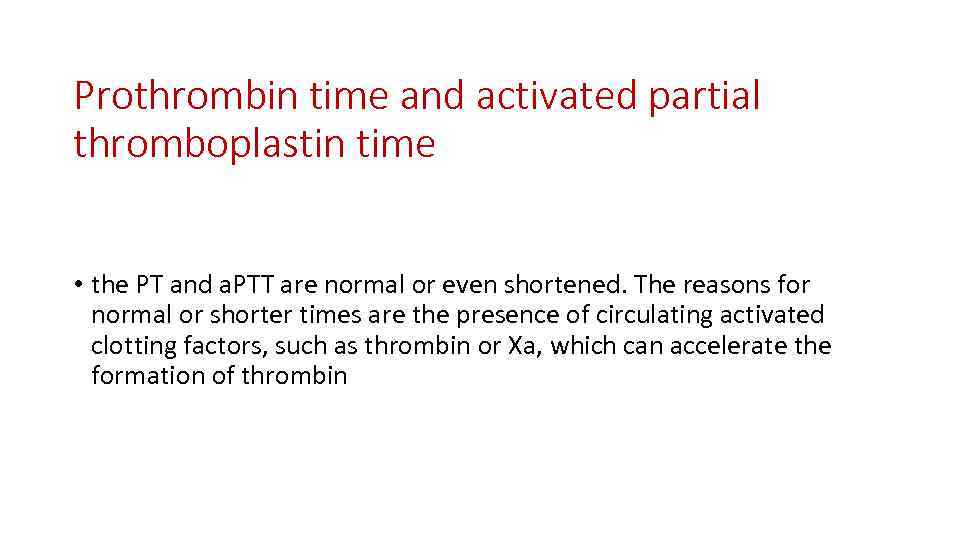 Prothrombin time and activated partial thromboplastin time

• the PT and aPTT are normal or even shortened. The reasons for normal or shorter times are the presence of circulating activated clotting factors, such as thrombin or Xa, which can accelerate the formation of thrombin